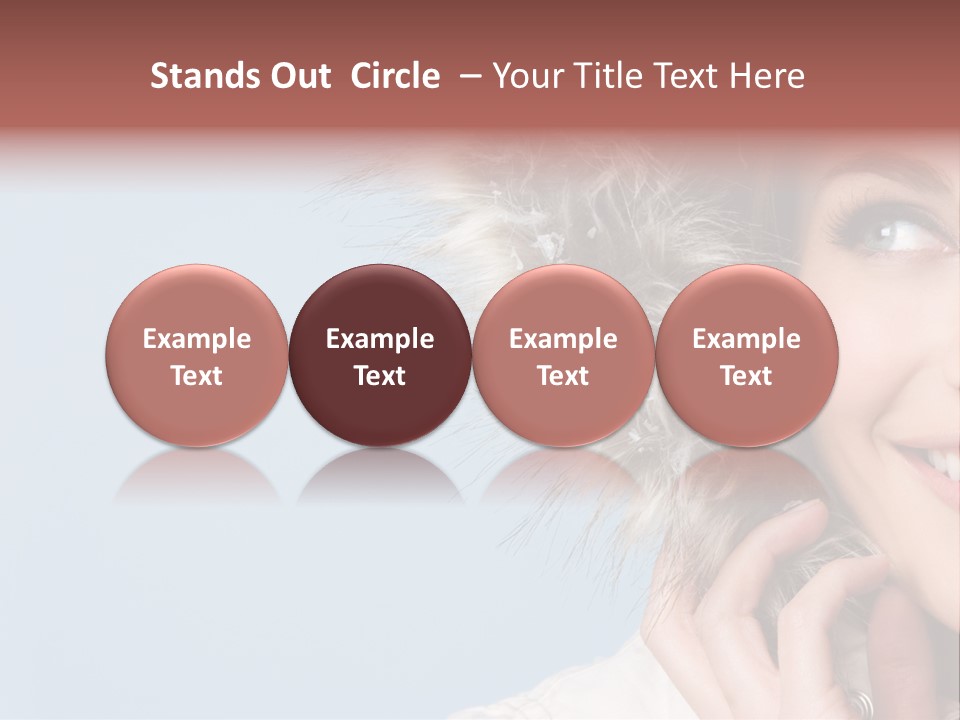 Stands Out Circle – Your Title Text Here

Example Text

Example Text

Example Text

Example Text